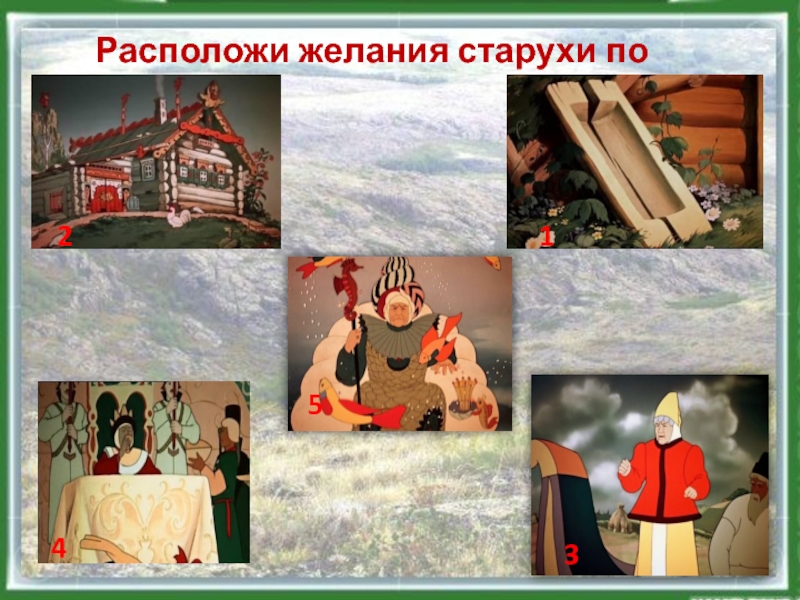 Расположи желания старухи по

2

1

5

4

3